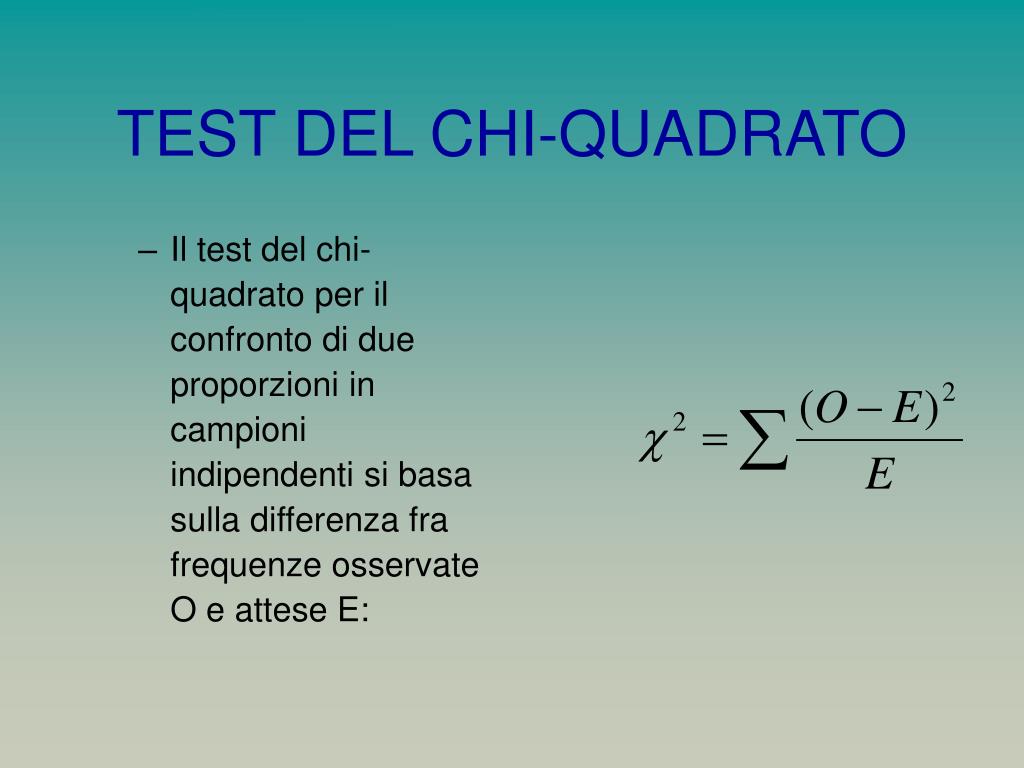 TEST DEL CHI-QUADRATO

– Il test del chi-quadrato per il confronto di due proporzioni in campioni indipendenti si basa sulla differenza fra frequenze osservate O e attese E:

$\chi^2 = \sum \frac{(O-E)^2}{E}$